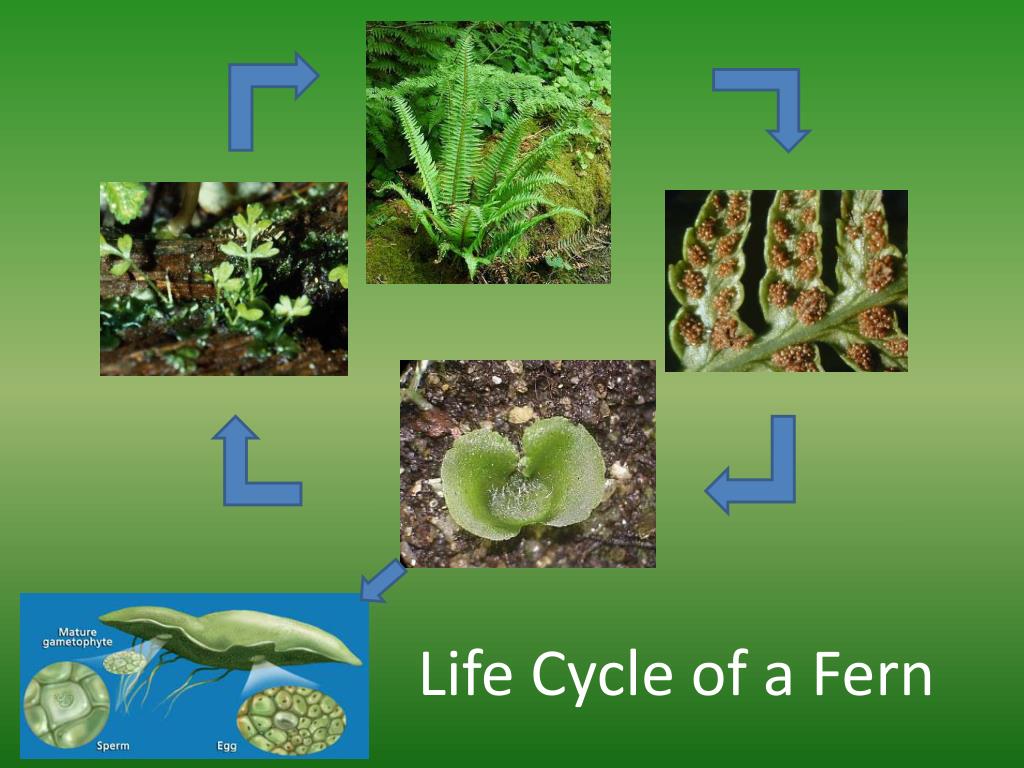 Mature gametophyte

Sperm

Egg

Life Cycle of a Fern